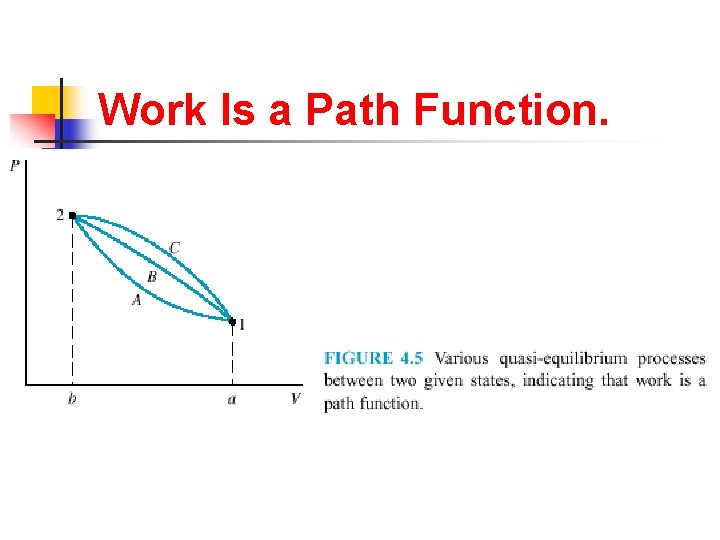 Work Is a Path Function.

P

2

C

B

A

1

b

a

V

FIGURE 4.5 Various quasi-equilibrium processes between two given states, indicating that work is a path function.